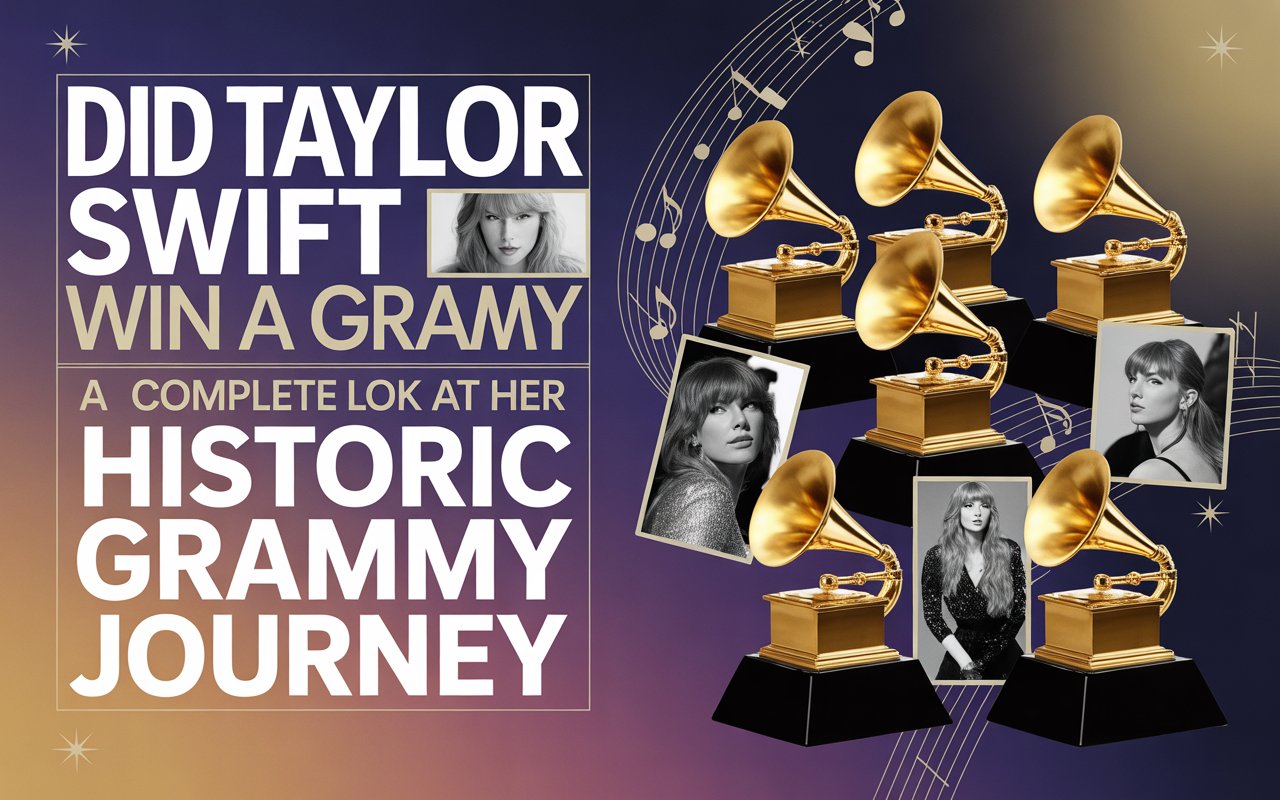 DID TAYLOR SWIFT WIN A GRAMY

A COMPLETE LOK AT HER HISTORIC GRAMMY JOURNEY